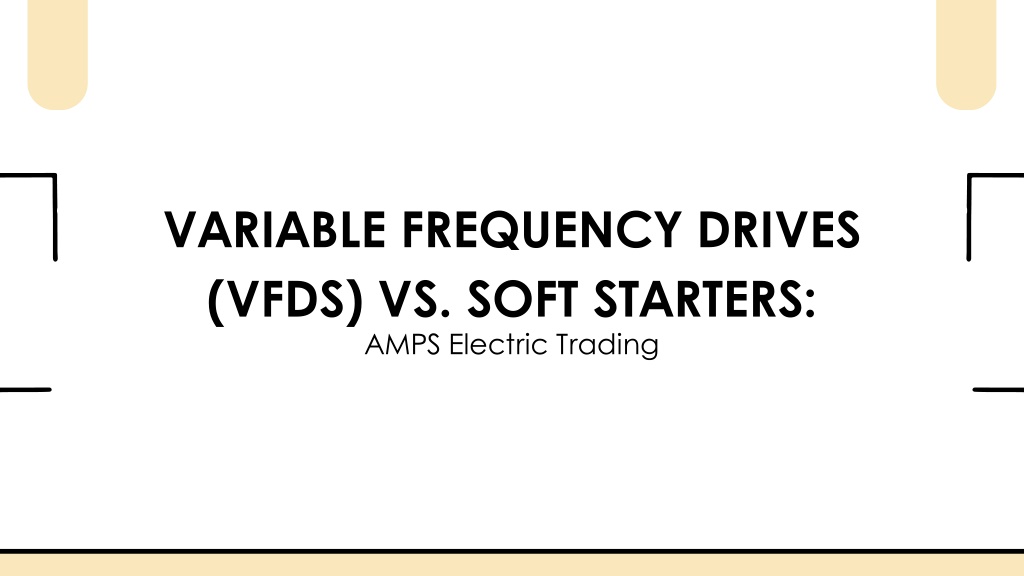 VARIABLE FREQUENCY DRIVES (VFDS) VS. SOFT STARTERS:
AMPS Electric Trading